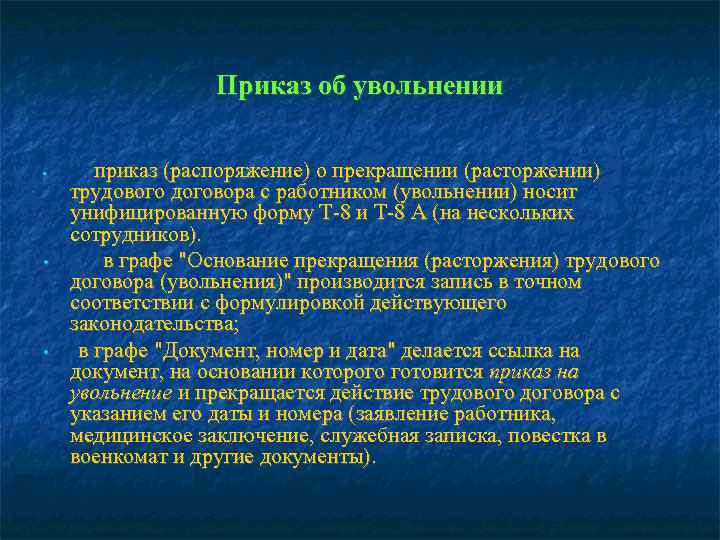 Приказ об увольнении

• приказ (распоряжение) о прекращении (расторжении) трудового договора с работником (увольнении) носит унифицированную форму Т-8 и Т-8 А (на нескольких сотрудников).

• в графе "Основание прекращения (расторжения) трудового договора (увольнения)" производится запись в точном соответствии с формулировкой действующего законодательства;

• в графе "Документ, номер и дата" делается ссылка на документ, на основании которого готовится приказ на увольнение и прекращается действие трудового договора с указанием его даты и номера (заявление работника, медицинское заключение, служебная записка, повестка в военкомат и другие документы).